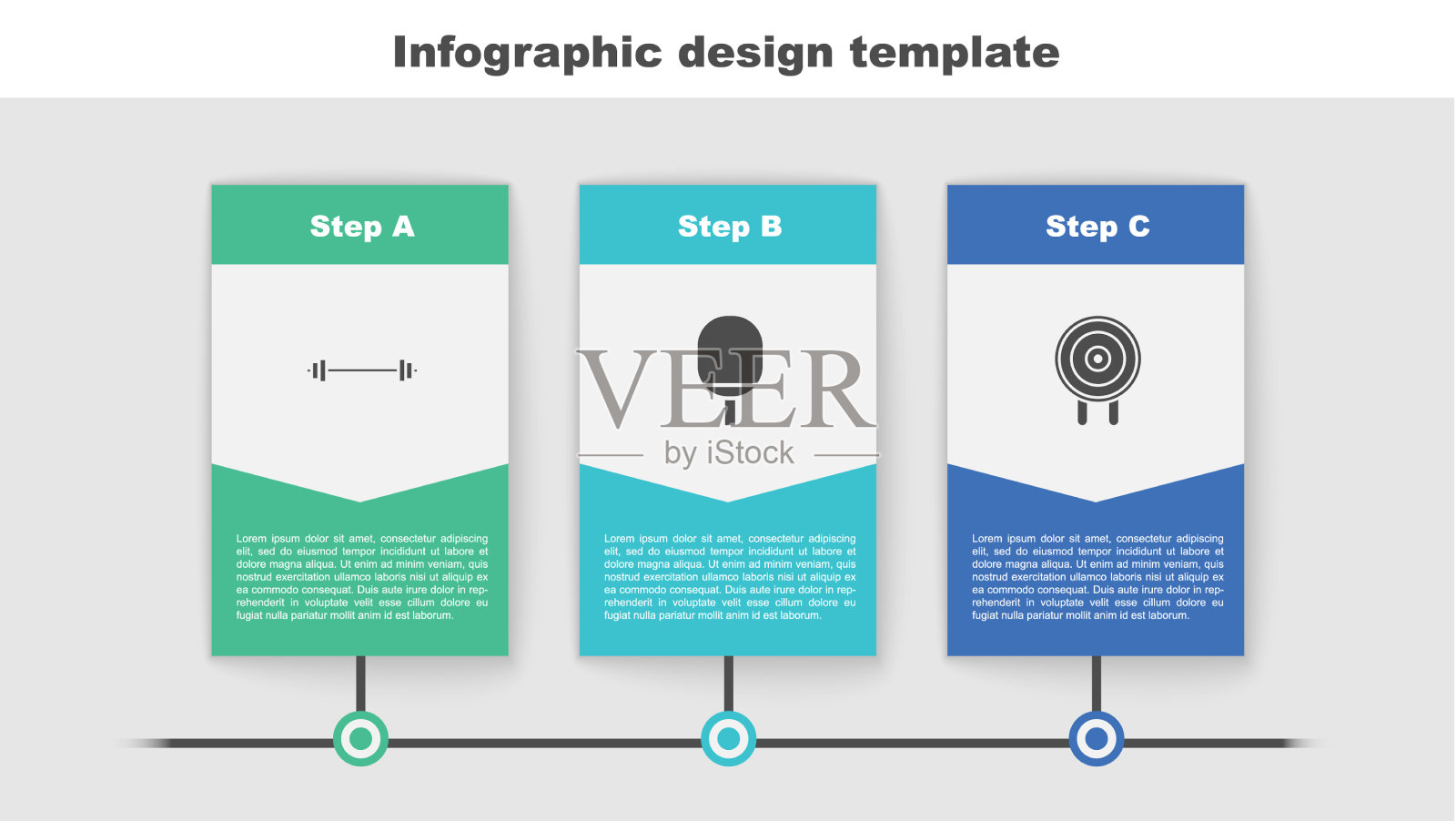 Infographic design template

Step A

Lorem ipsum dolor sit amet, consectetur adipiscing elit, sed do eiusmod tempor incididunt ut labore et dolore magna aliqua. Ut enim ad minim veniam, quis nostrud exercitation ullamco laboris nisi ut aliquip ex ea commodo consequat. Duis aute irure dolor in reprehenderit in voluptate velit esse cillum dolore eu fugiat nulla pariatur mollit anim id est laborum.

Step B

VEER
by iStock

Lorem ipsum dolor sit amet, consectetur adipiscing elit, sed do eiusmod tempor incididunt ut labore et dolore magna aliqua. Ut enim ad minim veniam, quis nostrud exercitation ullamco laboris nisi ut aliquip ex ea commodo consequat. Duis aute irure dolor in reprehenderit in voluptate velit esse cillum dolore eu fugiat nulla pariatur mollit anim id est laborum.

Step C

Lorem ipsum dolor sit amet, consectetur adipiscing elit, sed do eiusmod tempor incididunt ut labore et dolore magna aliqua. Ut enim ad minim veniam, quis nostrud exercitation ullamco laboris nisi ut aliquip ex ea commodo consequat. Duis aute irure dolor in reprehenderit in voluptate velit esse cillum dolore eu fugiat nulla pariatur mollit anim id est laborum.